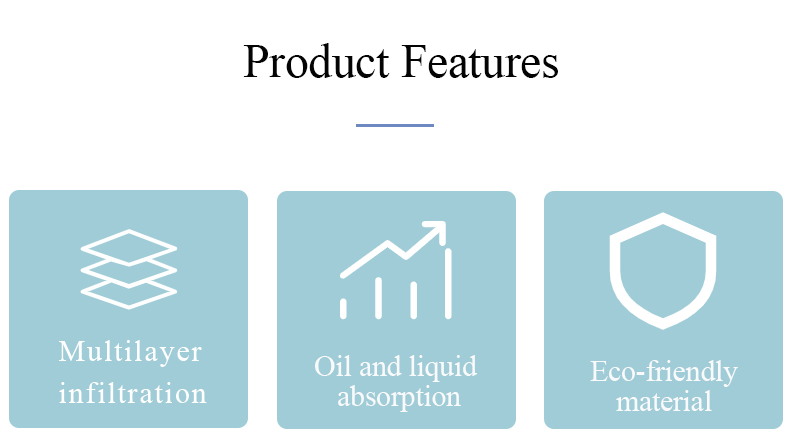 Product Features

Multilayer infiltration

Oil and liquid absorption

Eco-friendly material